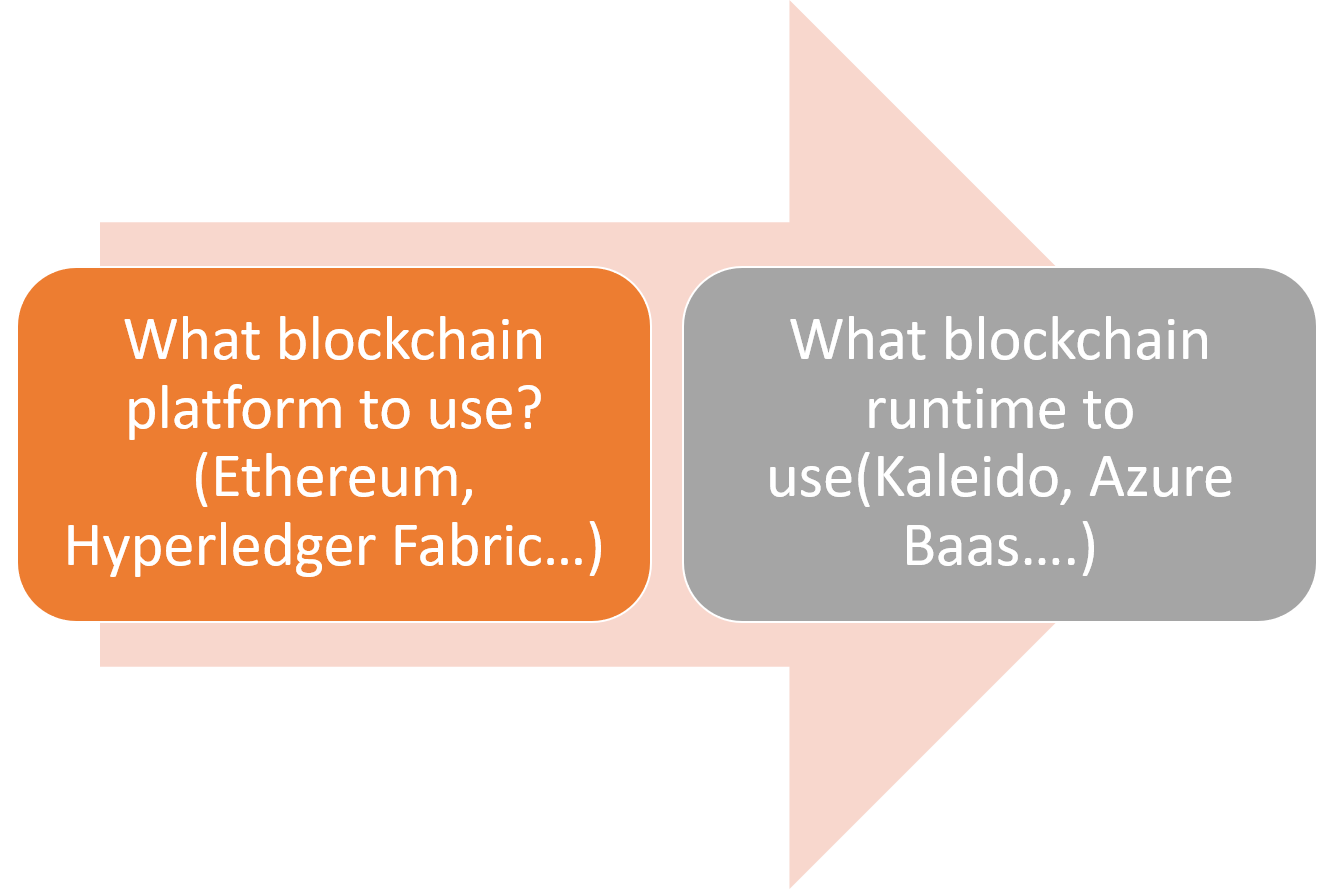 What blockchain platform to use? (Ethereum, Hyperledger Fabric…)

What blockchain runtime to use(Kaleido, Azure Baas….)